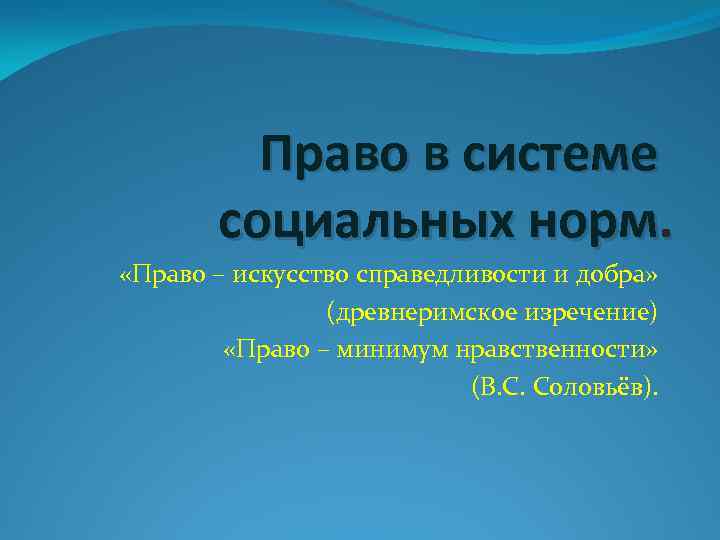 Право в системе социальных норм.

«Право – искусство справедливости и добра»
(древнеримское изречение)
«Право – минимум нравственности»
(В.С. Соловьёв).